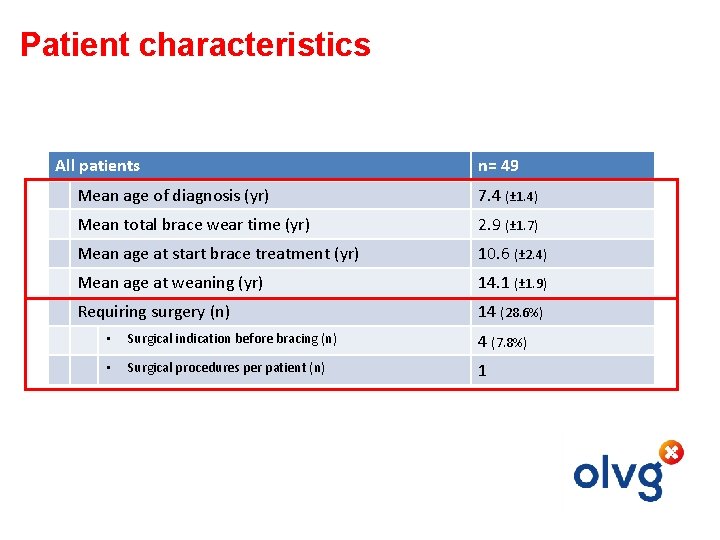 Patient characteristics

| All patients | n= 49 |
|---|---|
| Mean age of diagnosis (yr) | 7.4 (±1.4) |
| Mean total brace wear time (yr) | 2.9 (±1.7) |
| Mean age at start brace treatment (yr) | 10.6 (±2.4) |
| Mean age at weaning (yr) | 14.1 (±1.9) |
| Requiring surgery (n) | 14 (28.6%) |
| • Surgical indication before bracing (n) | 4 (7.8%) |
| • Surgical procedures per patient (n) | 1 |

olvg